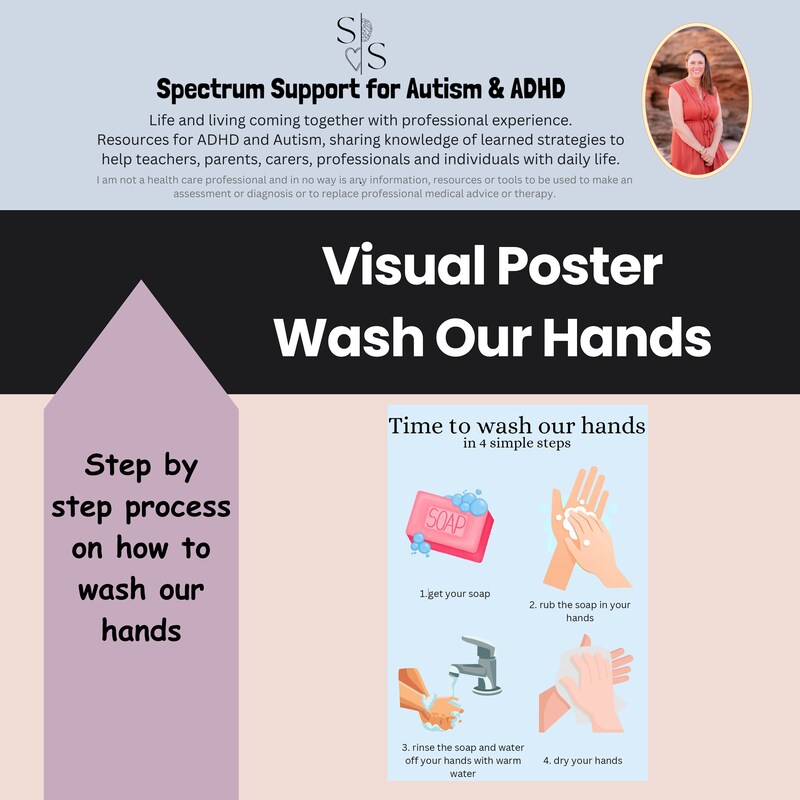 S S

Spectrum Support for Autism & ADHD

Life and living coming together with professional experience. Resources for ADHD and Autism, sharing knowledge of learned strategies to help teachers, parents, carers, professionals and individuals with daily life.

I am not a health care professional and in no way is any information, resources or tools to be used to make an assessment or diagnosis or to replace professional medical advice or therapy.

Visual Poster
Wash Our Hands

Step by step process on how to wash our hands

Time to wash our hands
in 4 simple steps

SOAP

1.get your soap

2. rub the soap in your hands

3. rinse the soap and water off your hands with warm water

4. dry your hands